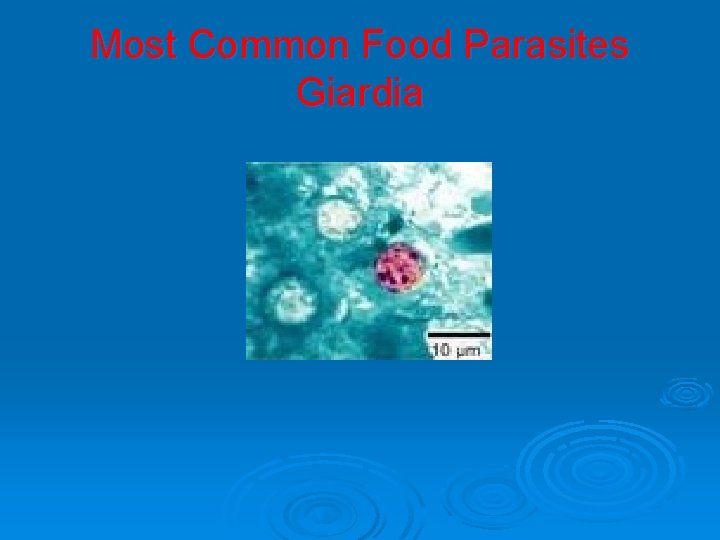 Most Common Food Parasites
Giardia

10 µm